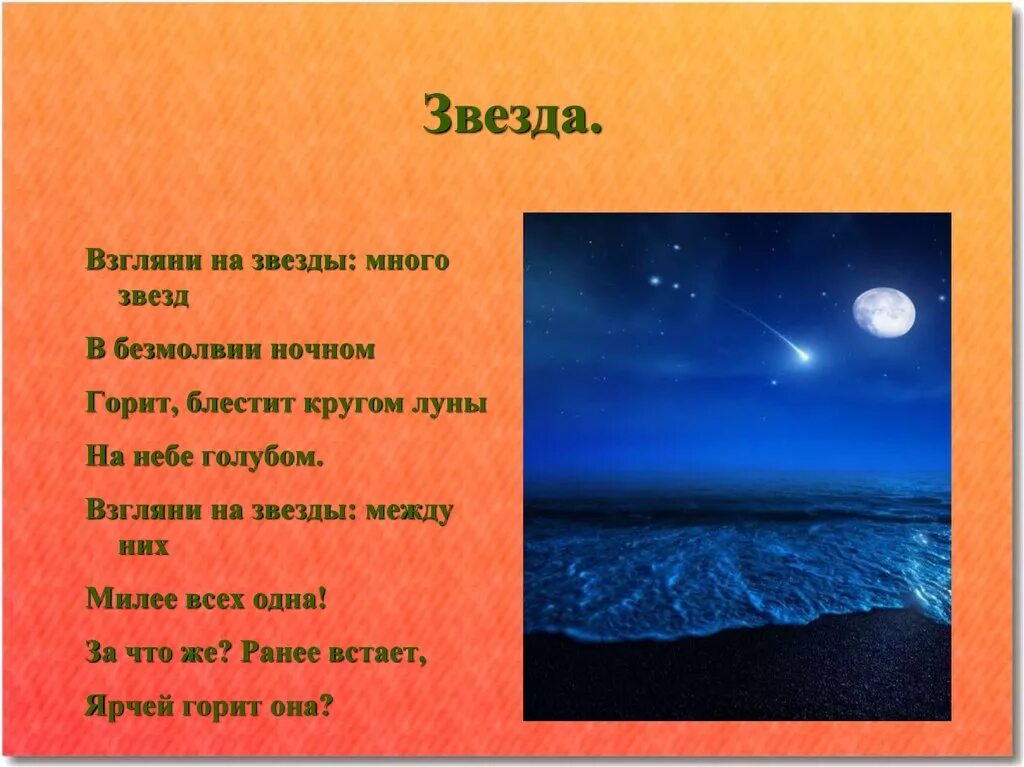 Звезда.

Взгляни на звезды: много звезд

В безмолвии ночном

Горит, блестит кругом луны

На небе голубом.

Взгляни на звезды: между них

Милее всех одна!

За что же? Ранее встает,

Ярчей горит она?